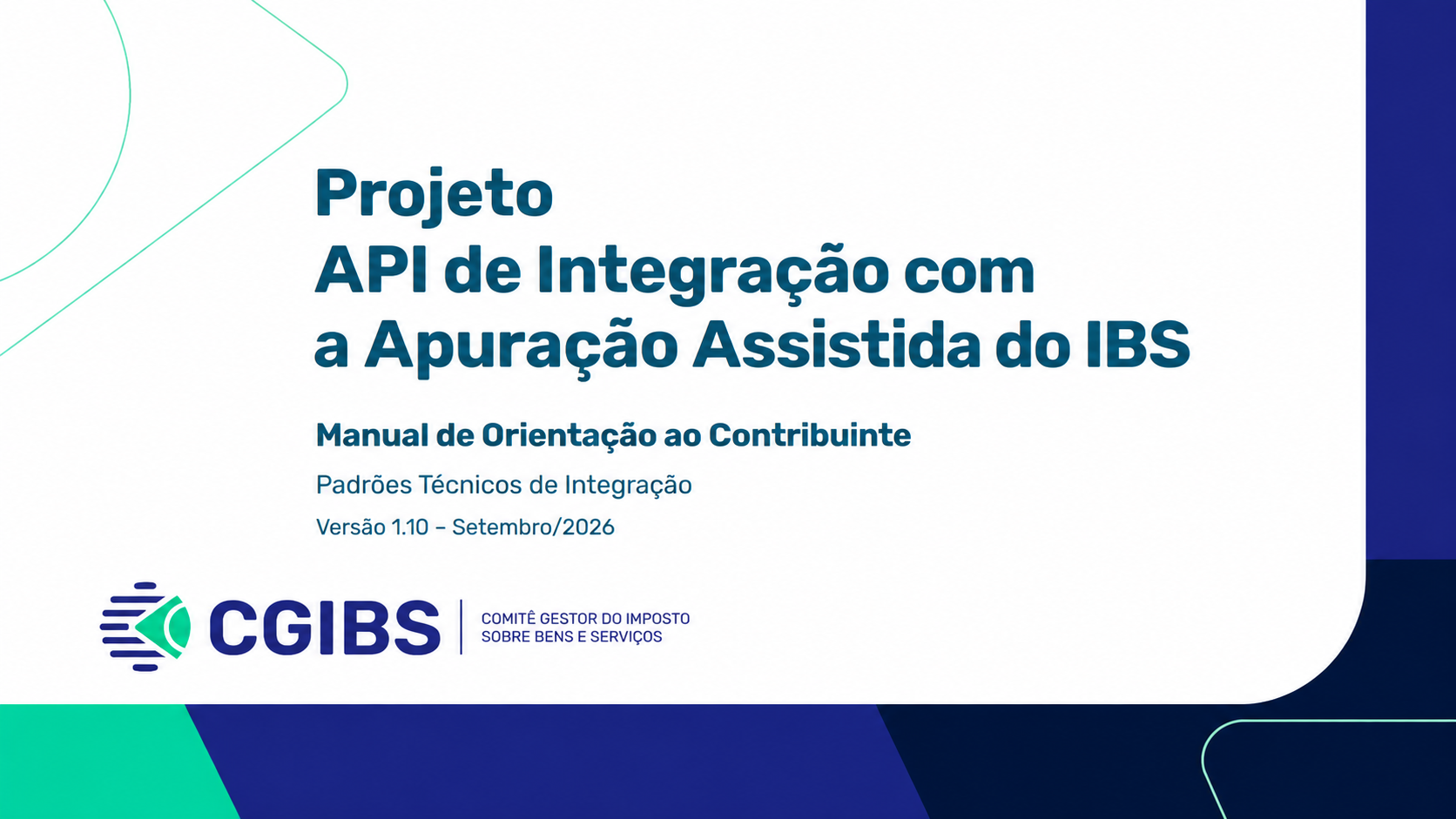 Projeto
API de Integração com
a Apuração Assistida do IBS

Manual de Orientação ao Contribuinte

Padrões Técnicos de Integração

Versão 1.10 – Setembro/2026

CGIBS

COMITÊ GESTOR DO IMPOSTO
SOBRE BENS E SERVIÇOS